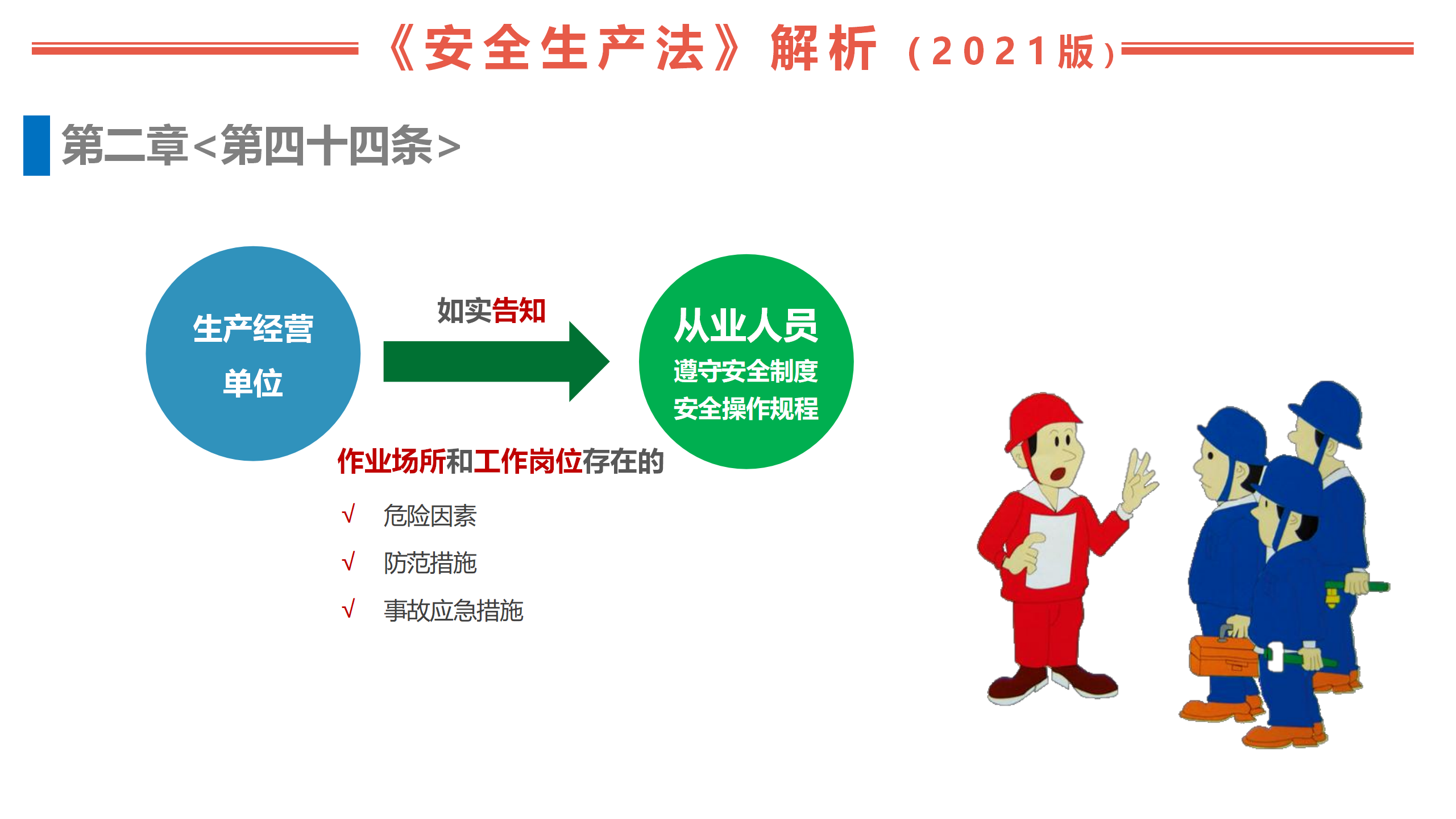 《安全生产法》解析（2021版）

第二章<第四十四条>

生产经营单位

如实告知

从业人员
遵守安全制度
安全操作规程

作业场所和工作岗位存在的

√ 危险因素
√ 防范措施
√ 事故应急措施